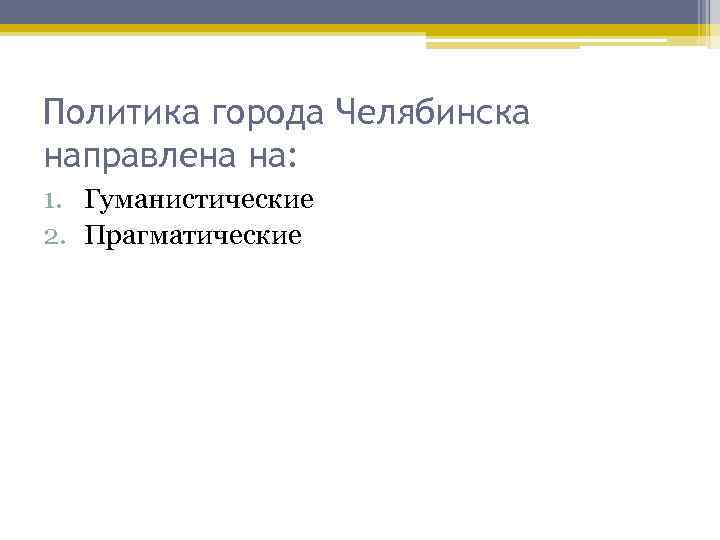 Политика города Челябинска направлена на:

1. Гуманистические
2. Прагматические